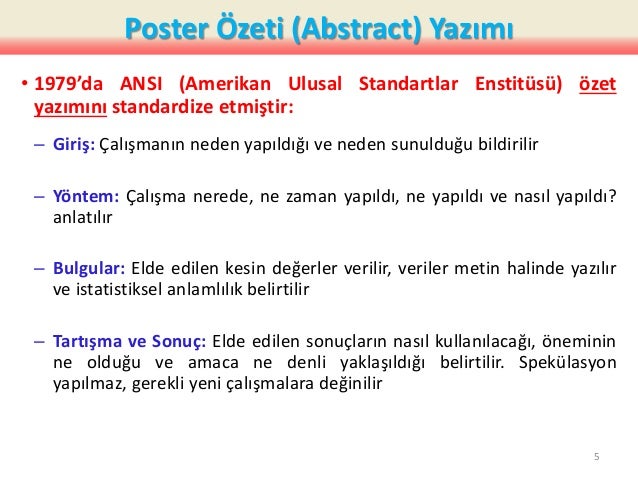 Poster Özeti (Abstract) Yazımı

• 1979'da ANSI (Amerikan Ulusal Standartlar Enstitüsü) özet yazımını standardize etmiştir:

– Giriş: Çalışmanın neden yapıldığı ve neden sunulduğu bildirilir

– Yöntem: Çalışma nerede, ne zaman yapıldı, ne yapıldı ve nasıl yapıldı? anlatılır

– Bulgular: Elde edilen kesin değerler verilir, veriler metin halinde yazılır ve istatistiksel anlamlılık belirtilir

– Tartışma ve Sonuç: Elde edilen sonuçların nasıl kullanılacağı, öneminin ne olduğu ve amaca ne denli yaklaşıldığı belirtilir. Spekülasyon yapılmaz, gerekli yeni çalışmalara değinilir

5